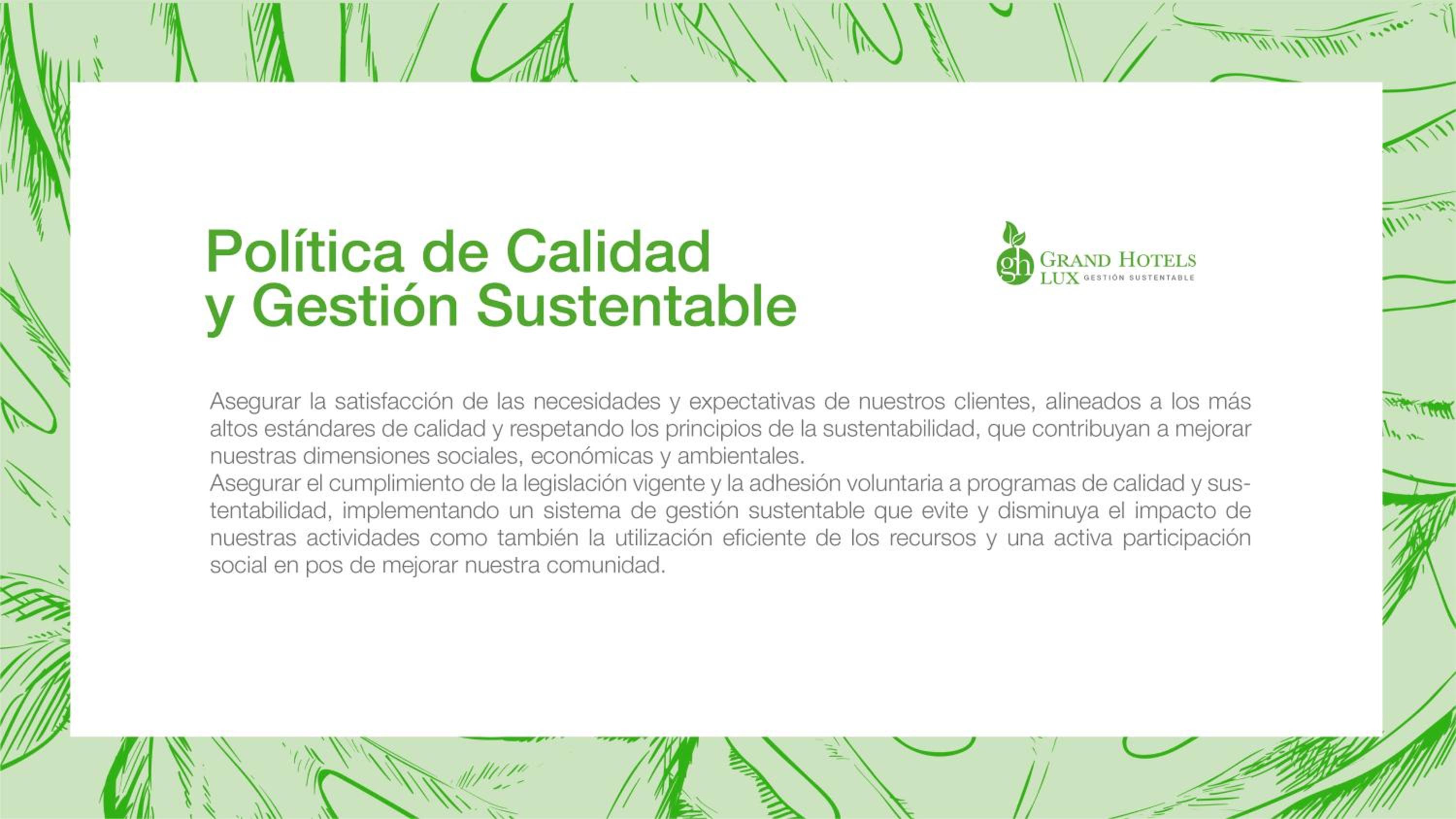 Política de Calidad y Gestión Sustentable

gh GRAND HOTELS LUX GESTIÓN SUSTENTABLE

Asegurar la satisfacción de las necesidades y expectativas de nuestros clientes, alineados a los más altos estándares de calidad y respetando los principios de la sustentabilidad, que contribuyan a mejorar nuestras dimensiones sociales, económicas y ambientales.
Asegurar el cumplimiento de la legislación vigente y la adhesión voluntaria a programas de calidad y sustentabilidad, implementando un sistema de gestión sustentable que evite y disminuya el impacto de nuestras actividades como también la utilización eficiente de los recursos y una activa participación social en pos de mejorar nuestra comunidad.